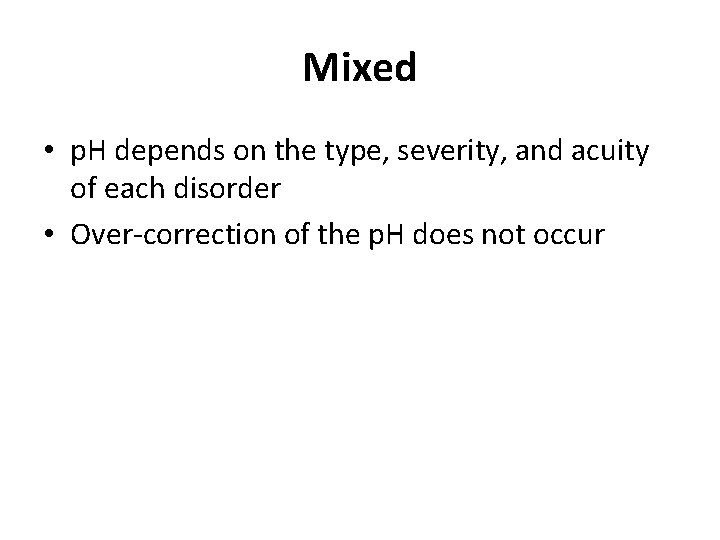 Mixed

• pH depends on the type, severity, and acuity of each disorder
• Over-correction of the pH does not occur